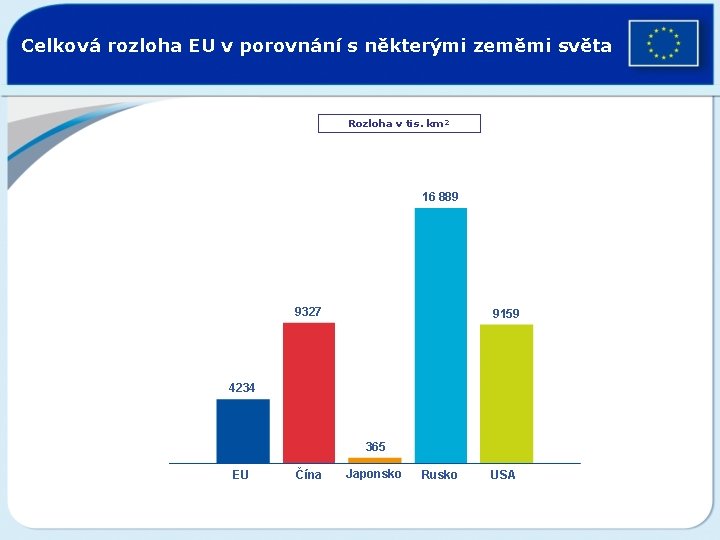 Celková rozloha EU v porovnání s některými zeměmi světa

Rozloha v tis. km$^2$

4234
9327
365
16 889
9159

EU
Čína
Japonsko
Rusko
USA